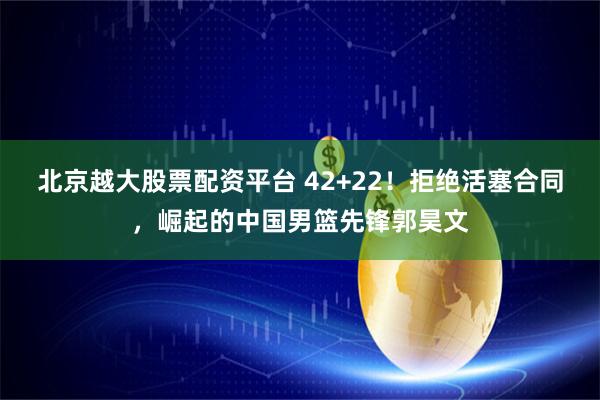 北京越大股票配资平台 42+22！拒绝活塞合同，崛起的中国男篮先锋郭昊文

$